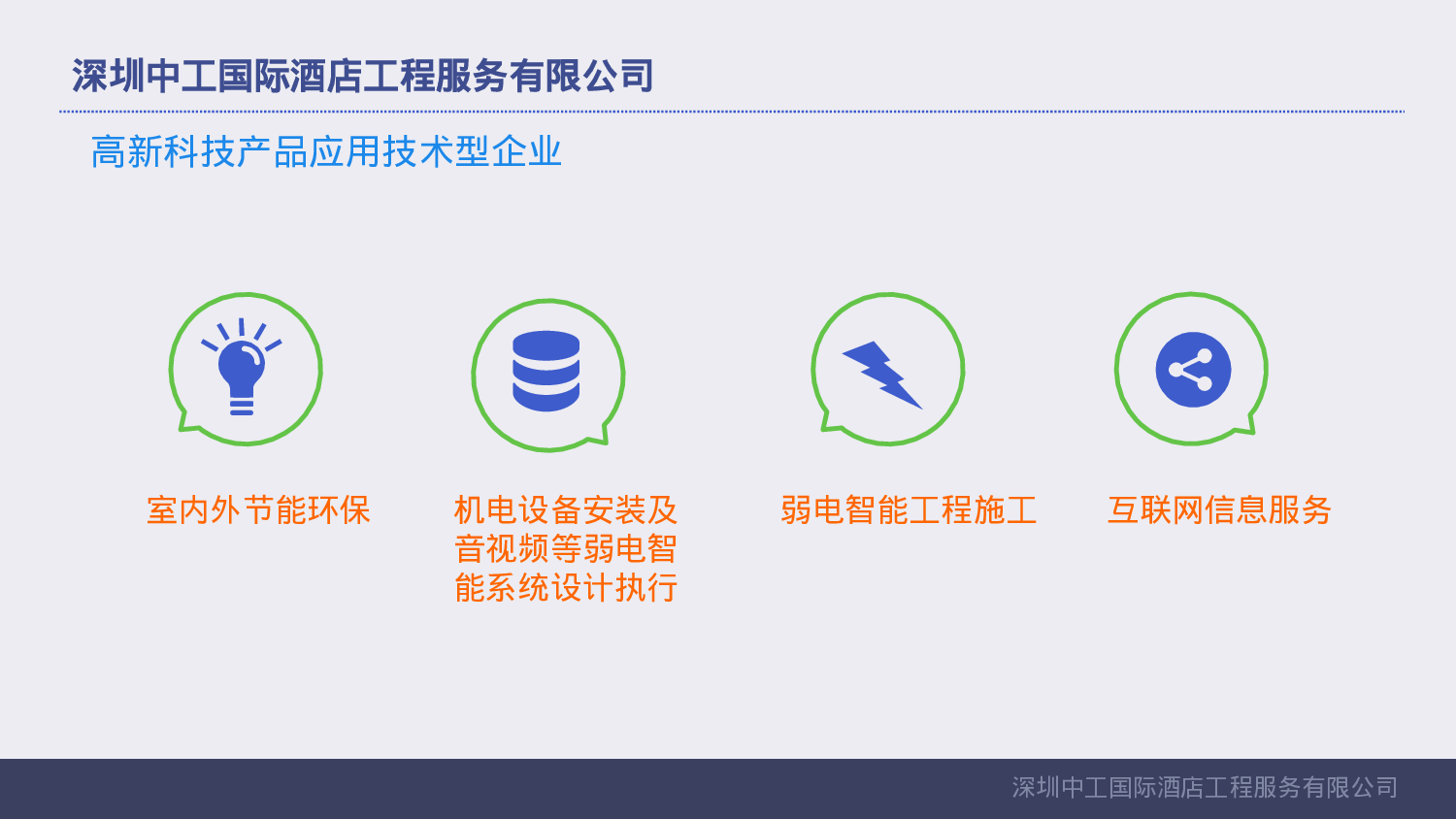 深圳中工国际酒店工程服务有限公司

高新科技产品应用技术型企业

室内外节能环保

机电设备安装及音视频等弱电智能系统设计执行

弱电智能工程施工

互联网信息服务

深圳中工国际酒店工程服务有限公司